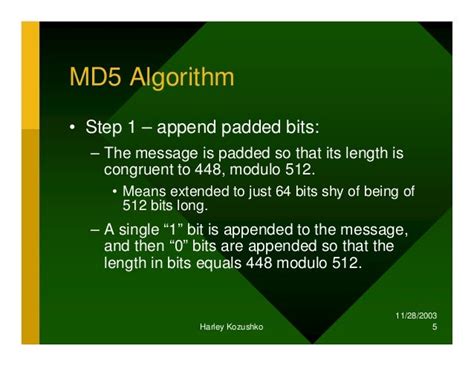 MD5 Algorithm

• Step 1 – append padded bits:

– The message is padded so that its length is congruent to 448, modulo 512.

• Means extended to just 64 bits shy of being of 512 bits long.

– A single “1” bit is appended to the message, and then “0” bits are appended so that the length in bits equals 448 modulo 512.

Harley Kozushko

11/28/2003
5